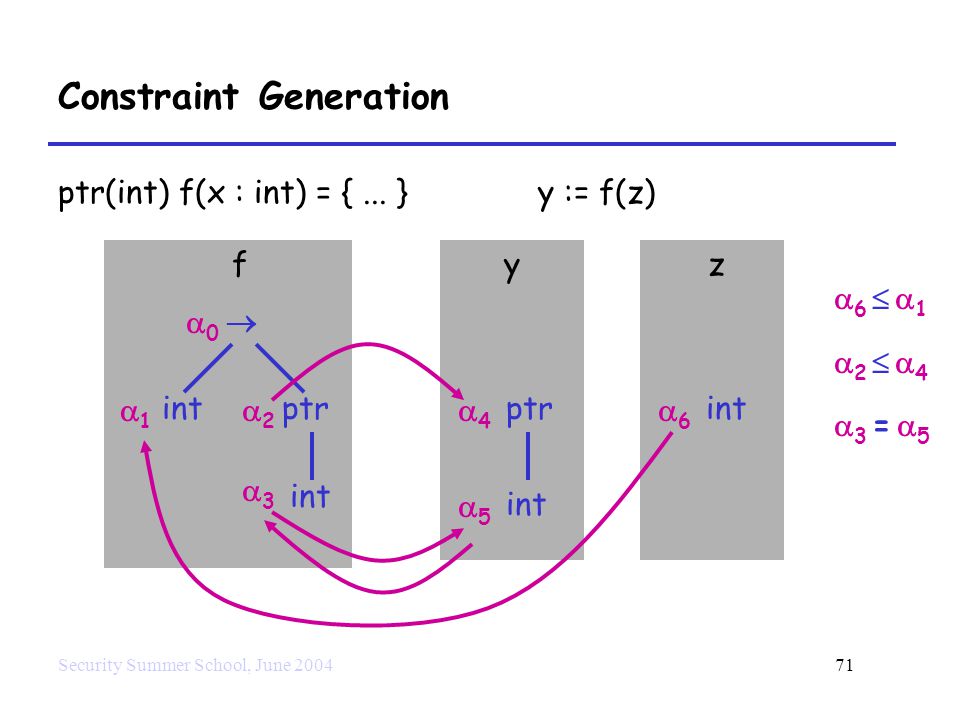 Constraint Generation

ptr(int) f(x : int) = { ... }

y := f(z)

f

$\alpha_0 \rightarrow$

$\alpha_1$ int

$\alpha_2$ ptr

$\alpha_3$ int

y

$\alpha_4$ ptr

$\alpha_5$ int

z

$\alpha_6$ int

$\alpha_6 \leq \alpha_1$

$\alpha_2 \leq \alpha_4$

$\alpha_3 = \alpha_5$

Security Summer School, June 2004

71